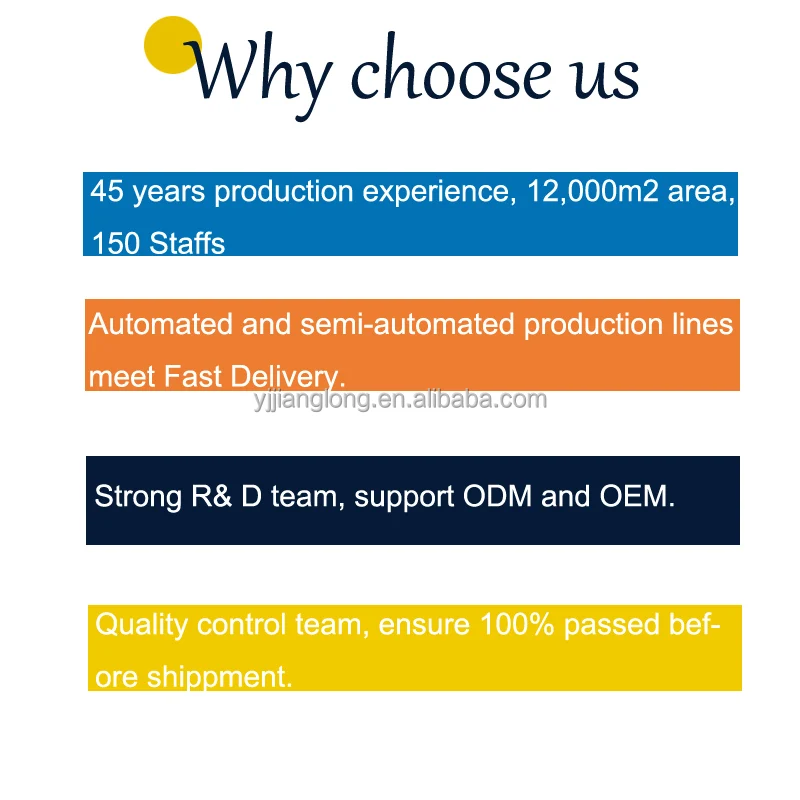 Why choose us

45 years production experience, 12,000m2 area, 150 Staffs

Automated and semi-automated production lines meet Fast Delivery.

yjjianglong.en.alibaba.com

Strong R& D team, support ODM and OEM.

Quality control team, ensure 100% passed before shippment.